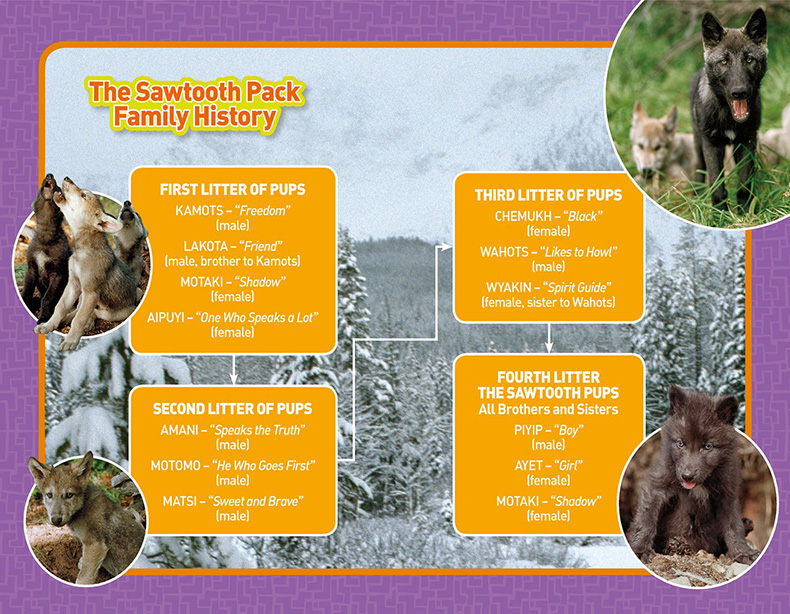 The Sawtooth Pack Family History

FIRST LITTER OF PUPS
KAMOTS – "Freedom" (male)
LAKOTA – "Friend" (male, brother to Kamots)
MOTAKI – "Shadow" (female)
AIPUYI – "One Who Speaks a Lot" (female)

SECOND LITTER OF PUPS
AMANI – "Speaks the Truth" (male)
MOTOMO – "He Who Goes First" (male)
MATSI – "Sweet and Brave" (male)

THIRD LITTER OF PUPS
CHEMUKH – "Black" (female)
WAHOTS – "Likes to Howl" (male)
WYAKIN – "Spirit Guide" (female, sister to Wahots)

FOURTH LITTER
THE SAWTOOTH PUPS
All Brothers and Sisters
PIYIP – "Boy" (male)
AYET – "Girl" (female)
MOTAKI – "Shadow" (female)